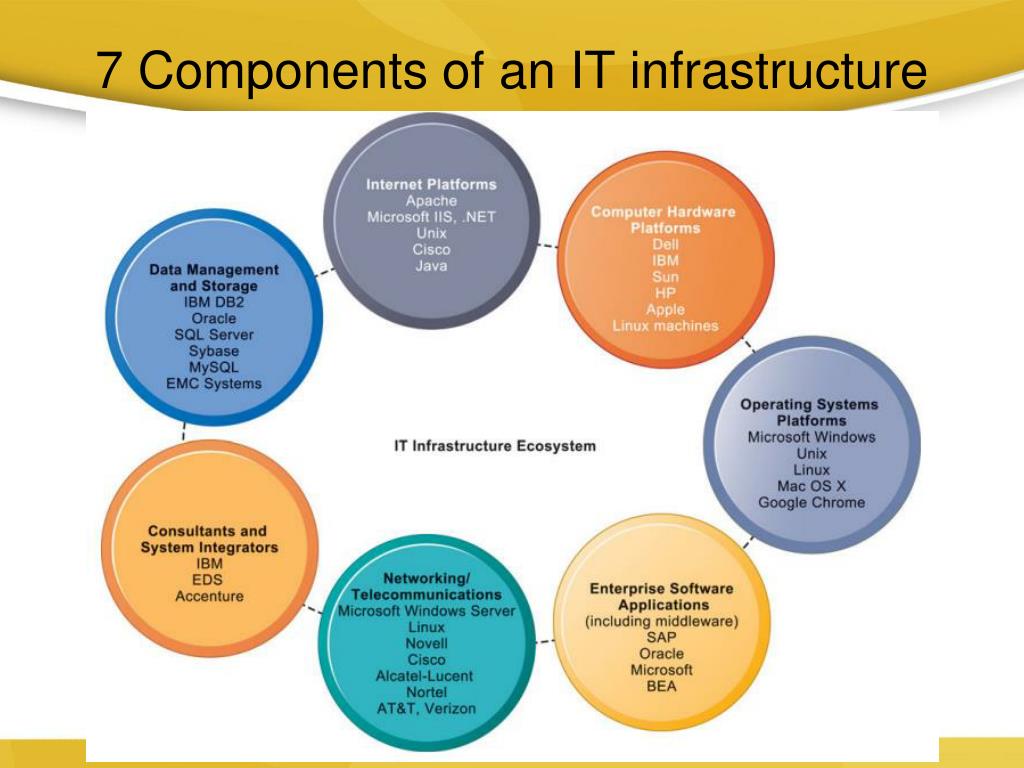 7 Components of an IT infrastructure

Internet Platforms
Apache
Microsoft IIS, .NET
Unix
Cisco
Java

Computer Hardware Platforms
Dell
IBM
Sun
HP
Apple
Linux machines

Operating Systems Platforms
Microsoft Windows
Unix
Linux
Mac OS X
Google Chrome

Enterprise Software Applications
(including middleware)
SAP
Oracle
Microsoft
BEA

Networking/ Telecommunications
Microsoft Windows Server
Linux
Novell
Cisco
Alcatel-Lucent
Nortel
AT&T, Verizon

Consultants and System Integrators
IBM
EDS
Accenture

Data Management and Storage
IBM DB2
Oracle
SQL Server
Sybase
MySQL
EMC Systems

IT Infrastructure Ecosystem